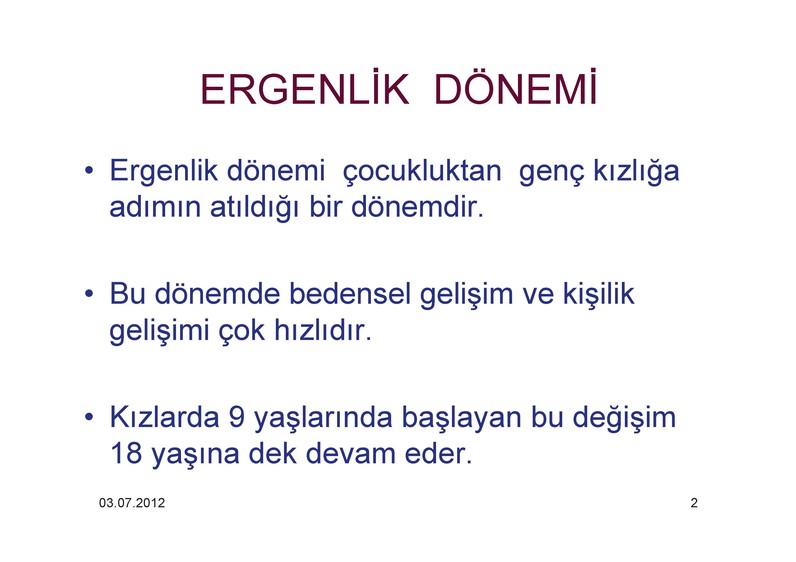 ERGENLİK DÖNEMİ

• Ergenlik dönemi çocukluktan genç kızlığa adımın atıldığı bir dönemdir.

• Bu dönemde bedensel gelişim ve kişilik gelişimi çok hızlıdır.

• Kızlarda 9 yaşlarında başlayan bu değişim 18 yaşına dek devam eder.

03.07.2012

2